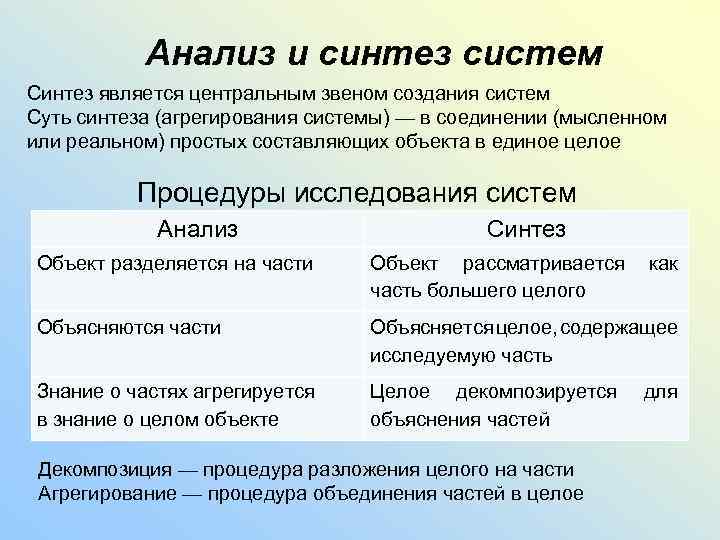 Анализ и синтез систем

Синтез является центральным звеном создания систем
Суть синтеза (агрегирования системы) — в соединении (мысленном или реальном) простых составляющих объекта в единое целое

Процедуры исследования систем

| Анализ | Синтез |
|---|---|
| Объект разделяется на части | Объект рассматривается как часть большего целого |
| Объясняются части | Объясняется целое, содержащее исследуемую часть |
| Знание о частях агрегируется в знание о целом объекте | Целое декомпозируется для объяснения частей |

Декомпозиция — процедура разложения целого на части
Агрегирование — процедура объединения частей в целое